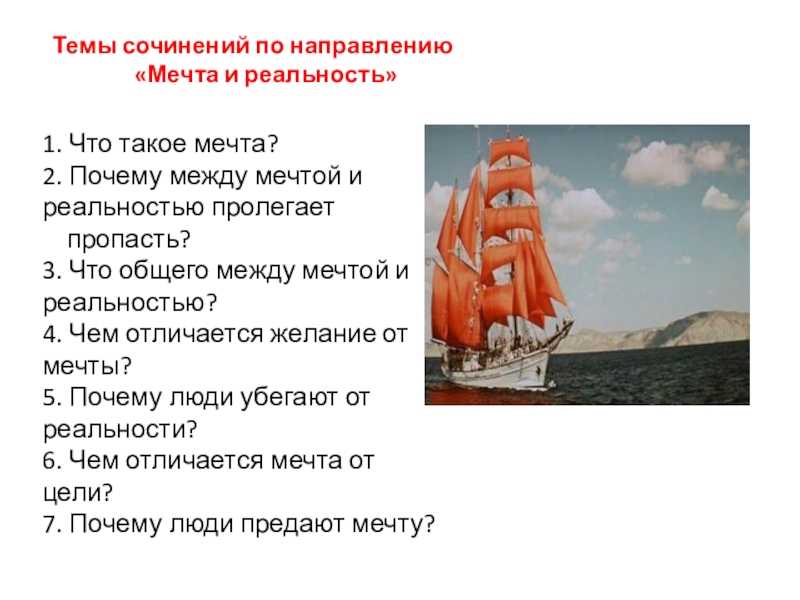 Темы сочинений по направлению «Мечта и реальность»

1. Что такое мечта?
2. Почему между мечтой и реальностью пролегает пропасть?
3. Что общего между мечтой и реальностью?
4. Чем отличается желание от мечты?
5. Почему люди убегают от реальности?
6. Чем отличается мечта от цели?
7. Почему люди предают мечту?